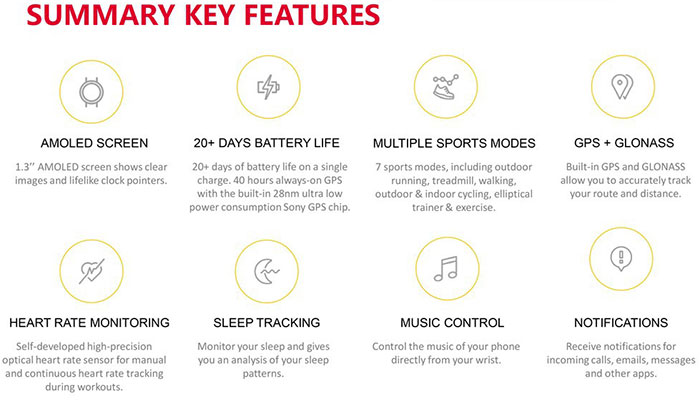 SUMMARY KEY FEATURES

AMOLED SCREEN

1.3'' AMOLED screen shows clear images and lifelike clock pointers.

20+ DAYS BATTERY LIFE

20+ days of battery life on a single charge. 40 hours always-on GPS with the built-in 28nm ultra low power consumption Sony GPS chip.

MULTIPLE SPORTS MODES

7 sports modes, including outdoor running, treadmill, walking, outdoor & indoor cycling, elliptical trainer & exercise.

GPS + GLONASS

Built-in GPS and GLONASS allow you to accurately track your route and distance.

HEART RATE MONITORING

Self-developed high-precision optical heart rate sensor for manual and continuous heart rate tracking during workouts.

SLEEP TRACKING

Monitor your sleep and gives you an analysis of your sleep patterns.

MUSIC CONTROL

Control the music of your phone directly from your wrist.

NOTIFICATIONS

Receive notifications for incoming calls, emails, messages and other apps.